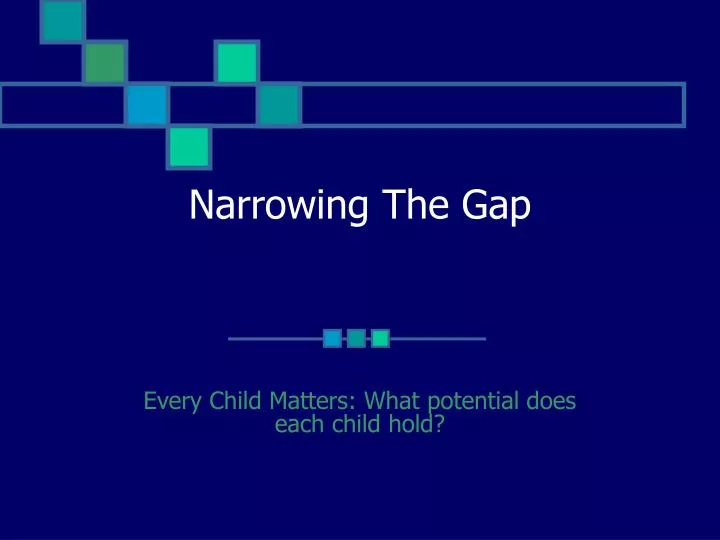 Narrowing The Gap

Every Child Matters: What potential does each child hold?